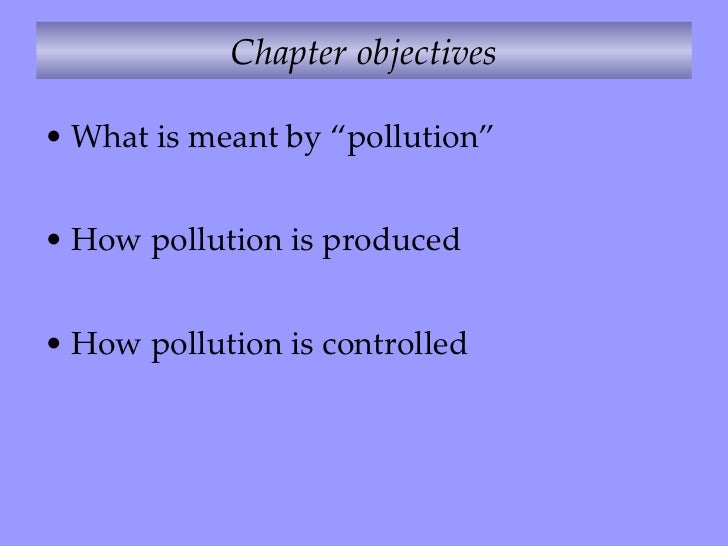 Chapter objectives

• What is meant by “pollution”

• How pollution is produced

• How pollution is controlled